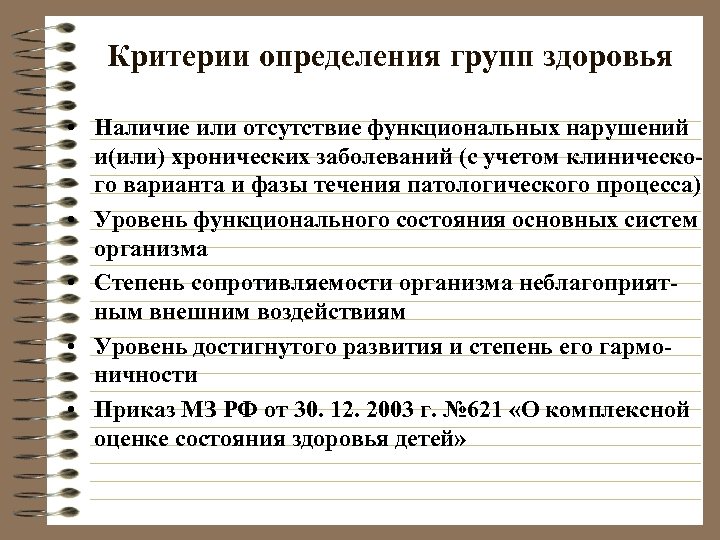 Критерии определения групп здоровья

• Наличие или отсутствие функциональных нарушений и(или) хронических заболеваний (с учетом клинического варианта и фазы течения патологического процесса)
• Уровень функционального состояния основных систем организма
• Степень сопротивляемости организма неблагоприятным внешним воздействиям
• Уровень достигнутого развития и степень его гармоничности
• Приказ МЗ РФ от 30. 12. 2003 г. №621 «О комплексной оценке состояния здоровья детей»